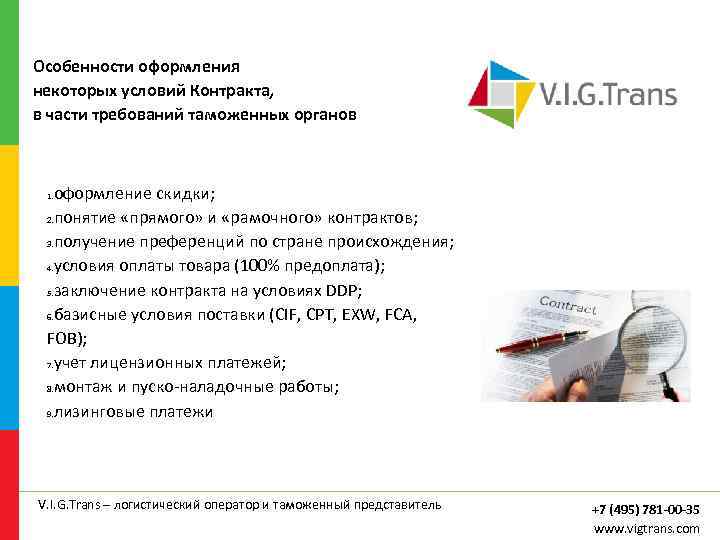 Особенности оформления некоторых условий Контракта, в части требований таможенных органов

V.I.G.Trans

1.оформление скидки;
2.понятие «прямого» и «рамочного» контрактов;
3.получение преференций по стране происхождения;
4.условия оплаты товара (100% предоплата);
5.заключение контракта на условиях DDP;
6.базисные условия поставки (CIF, CPT, EXW, FCA, FOB);
7.учет лицензионных платежей;
8.монтаж и пуско-наладочные работы;
9.лизинговые платежи

Contract

V.I.G.Trans – логистический оператор и таможенный представитель

+7 (495) 781-00-35
www.vigtrans.com